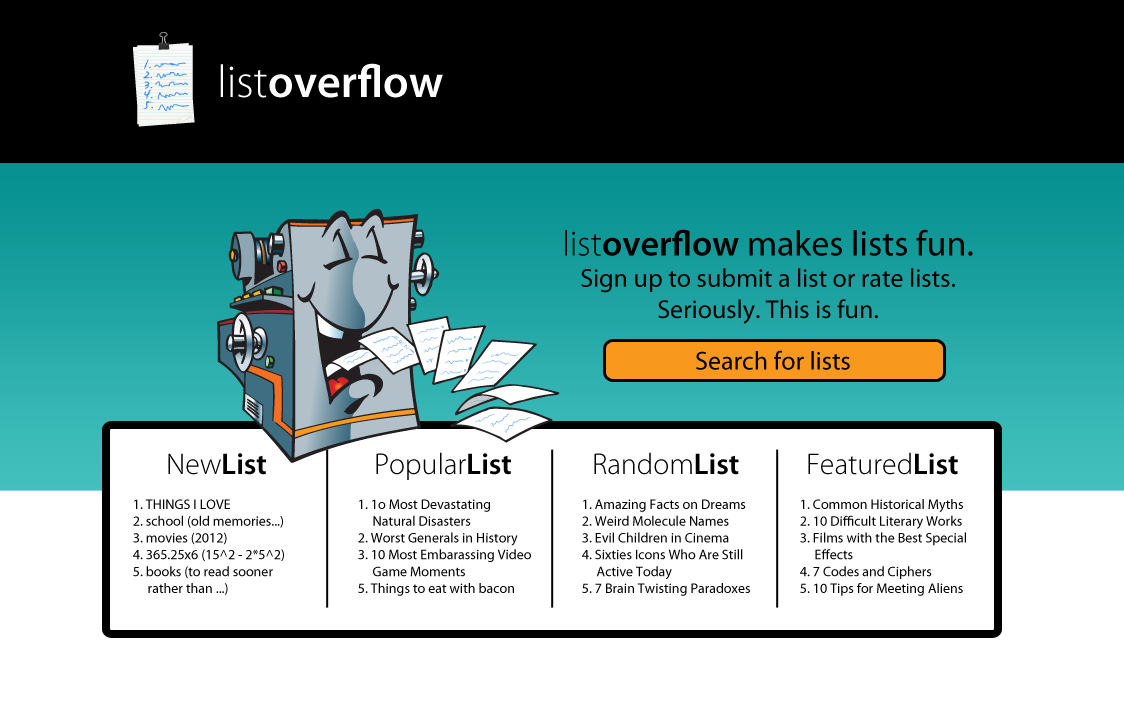 1.
2.
3.
4.
5.

listoverflow

listoverflow makes lists fun.
Sign up to submit a list or rate lists.
Seriously. This is fun.

Search for lists

NewList

1. THINGS I LOVE
2. school (old memories...)
3. movies (2012)
4. 365.25x6 (15^2 - 2*5^2)
5. books (to read sooner rather than ...)

PopularList

1. 1o Most Devastating Natural Disasters
2. Worst Generals in History
3. 10 Most Embarassing Video Game Moments
5. Things to eat with bacon

RandomList

1. Amazing Facts on Dreams
2. Weird Molecule Names
3. Evil Children in Cinema
4. Sixties Icons Who Are Still Active Today
5. 7 Brain Twisting Paradoxes

FeaturedList

1. Common Historical Myths
2. 10 Difficult Literary Works
3. Films with the Best Special Effects
4. 7 Codes and Ciphers
5. 10 Tips for Meeting Aliens